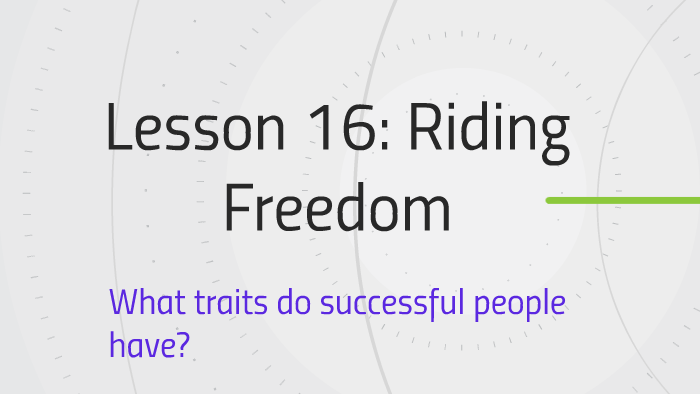 Lesson 16: Riding Freedom

What traits do successful people have?